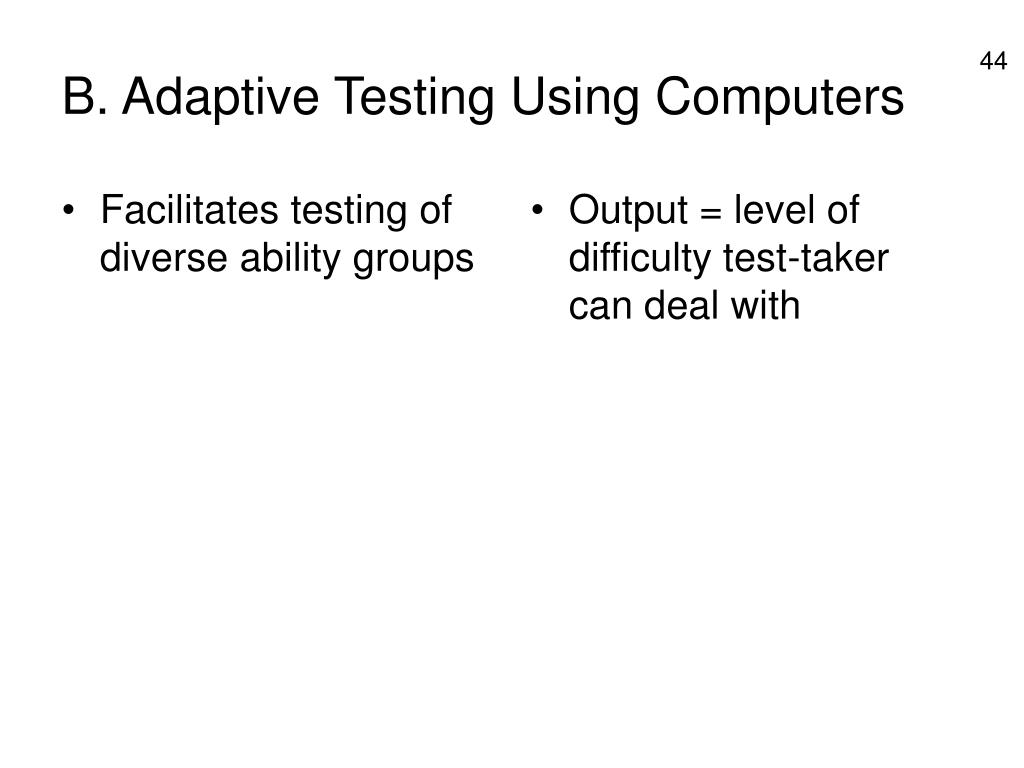 44

B. Adaptive Testing Using Computers

• Facilitates testing of diverse ability groups

• Output = level of difficulty test-taker can deal with